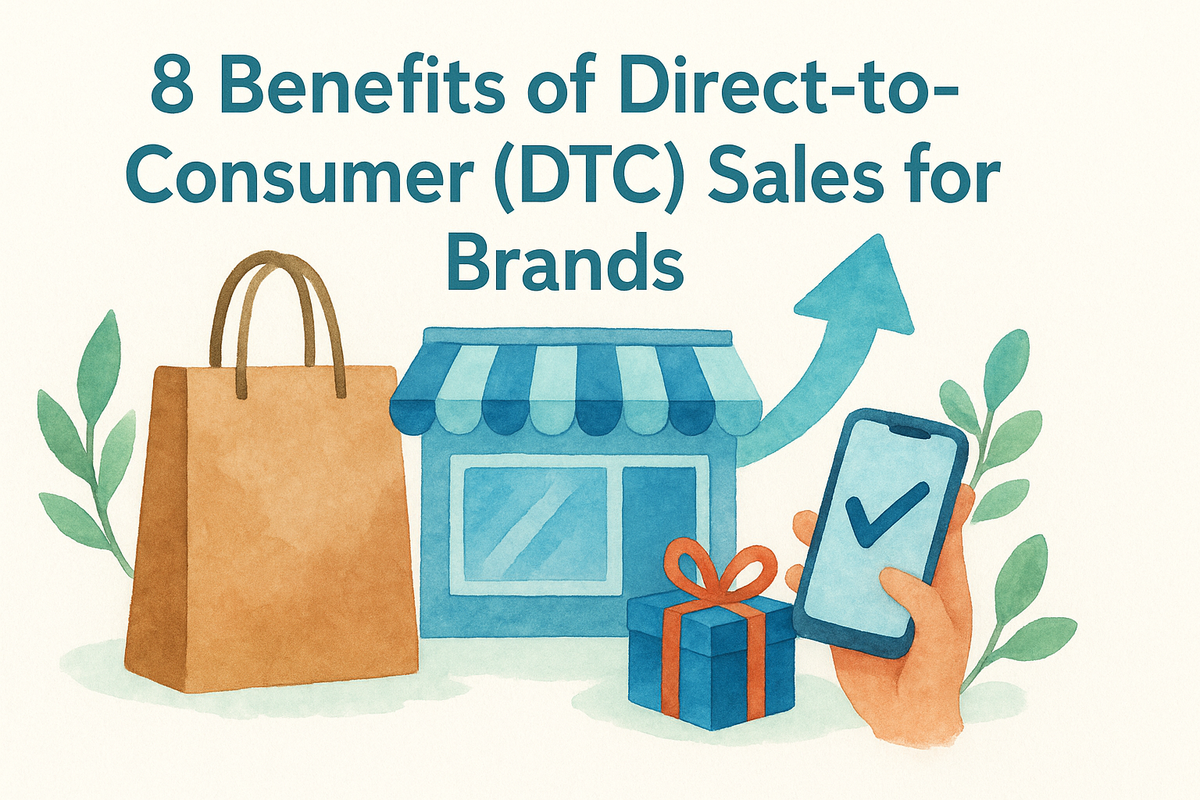 8 Benefits of Direct-to-Consumer (DTC) Sales for Brands